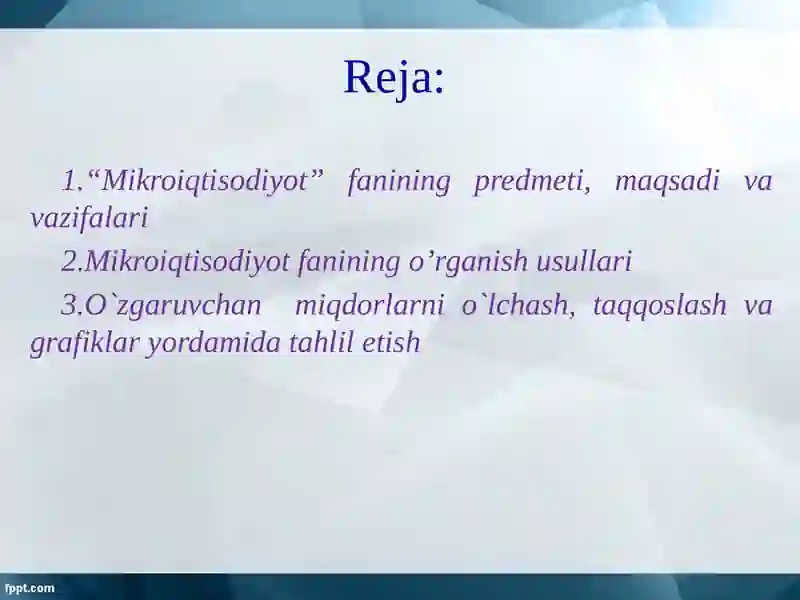 Reja:

1.“Mikroiqtisodiyot” fanining predmeti, maqsadi va vazifalari

2.Mikroiqtisodiyot fanining o’rganish usullari

3.O`zgaruvchan miqdorlarni o`lchash, taqqoslash va grafiklar yordamida tahlil etish

fppt.com